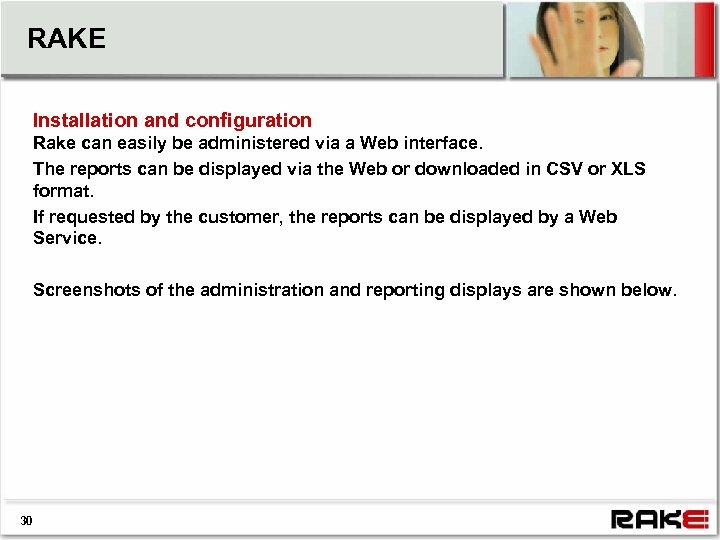 RAKE

Installation and configuration
Rake can easily be administered via a Web interface.

The reports can be displayed via the Web or downloaded in CSV or XLS format.

If requested by the customer, the reports can be displayed by a Web Service.

Screenshots of the administration and reporting displays are shown below.

30

RAKE